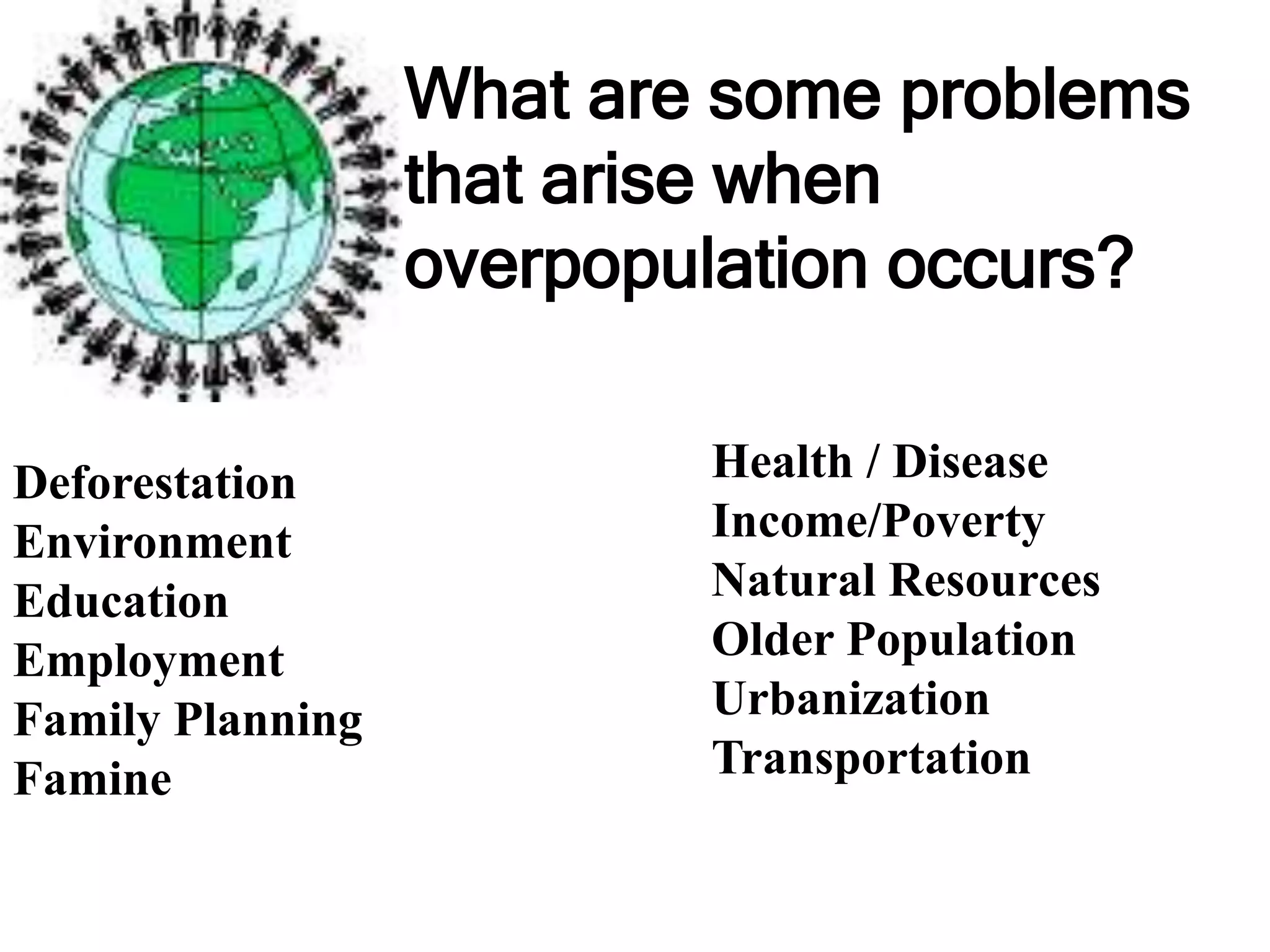 What are some problems that arise when overpopulation occurs?

Deforestation
Environment
Education
Employment
Family Planning
Famine

Health / Disease
Income/Poverty
Natural Resources
Older Population
Urbanization
Transportation